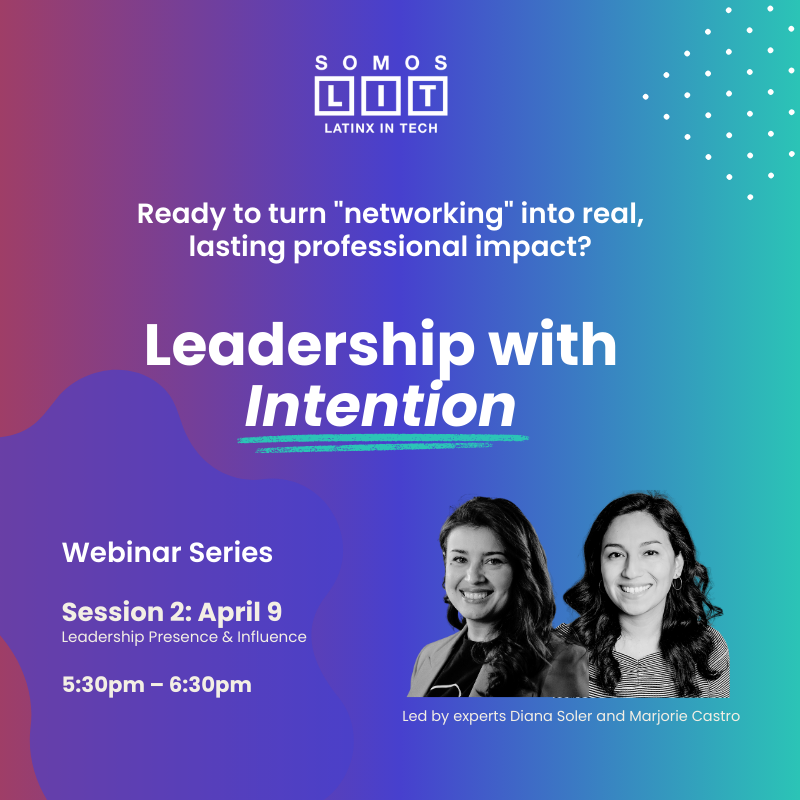 SOMOS
LIT
LATINX IN TECH

Ready to turn "networking" into real, lasting professional impact?

Leadership with Intention

Webinar Series

Session 2: April 9
Leadership Presence & Influence

5:30pm – 6:30pm

Led by experts Diana Soler and Marjorie Castro